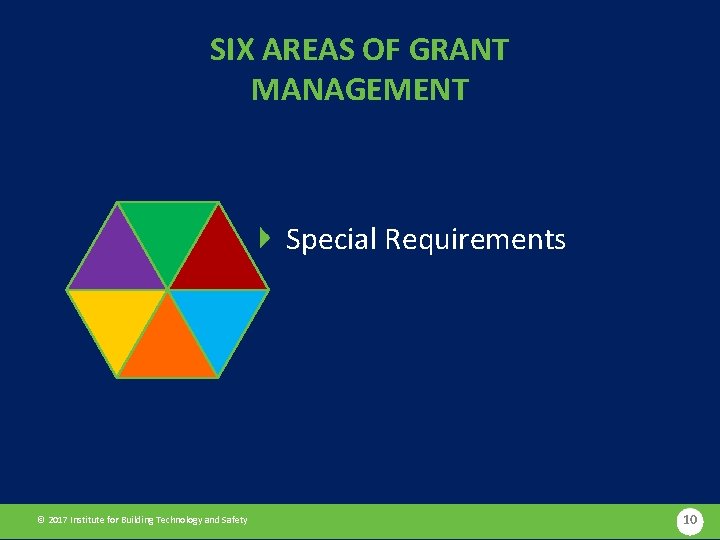 SIX AREAS OF GRANT MANAGEMENT

Special Requirements

© 2017 Institute for Building Technology and Safety

10